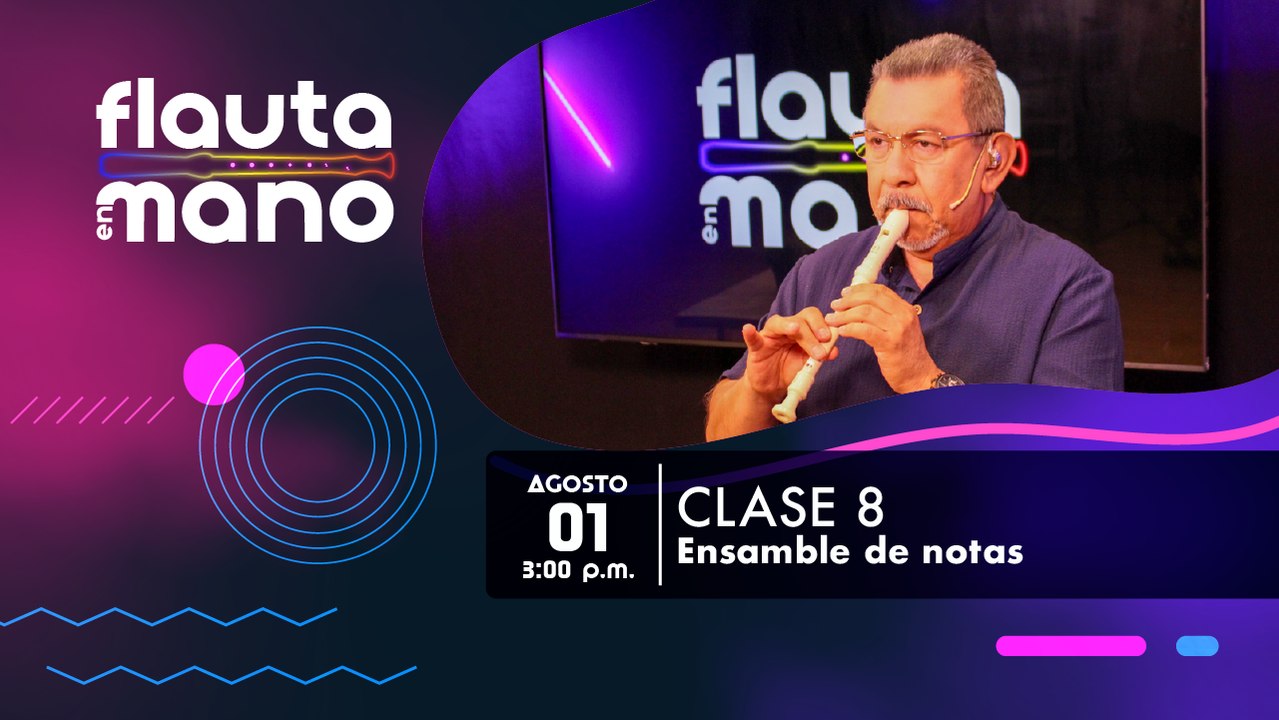 flauta en mano

flauta en ma

AGOSTO
01
3:00 p.m.

CLASE 8
Ensamble de notas